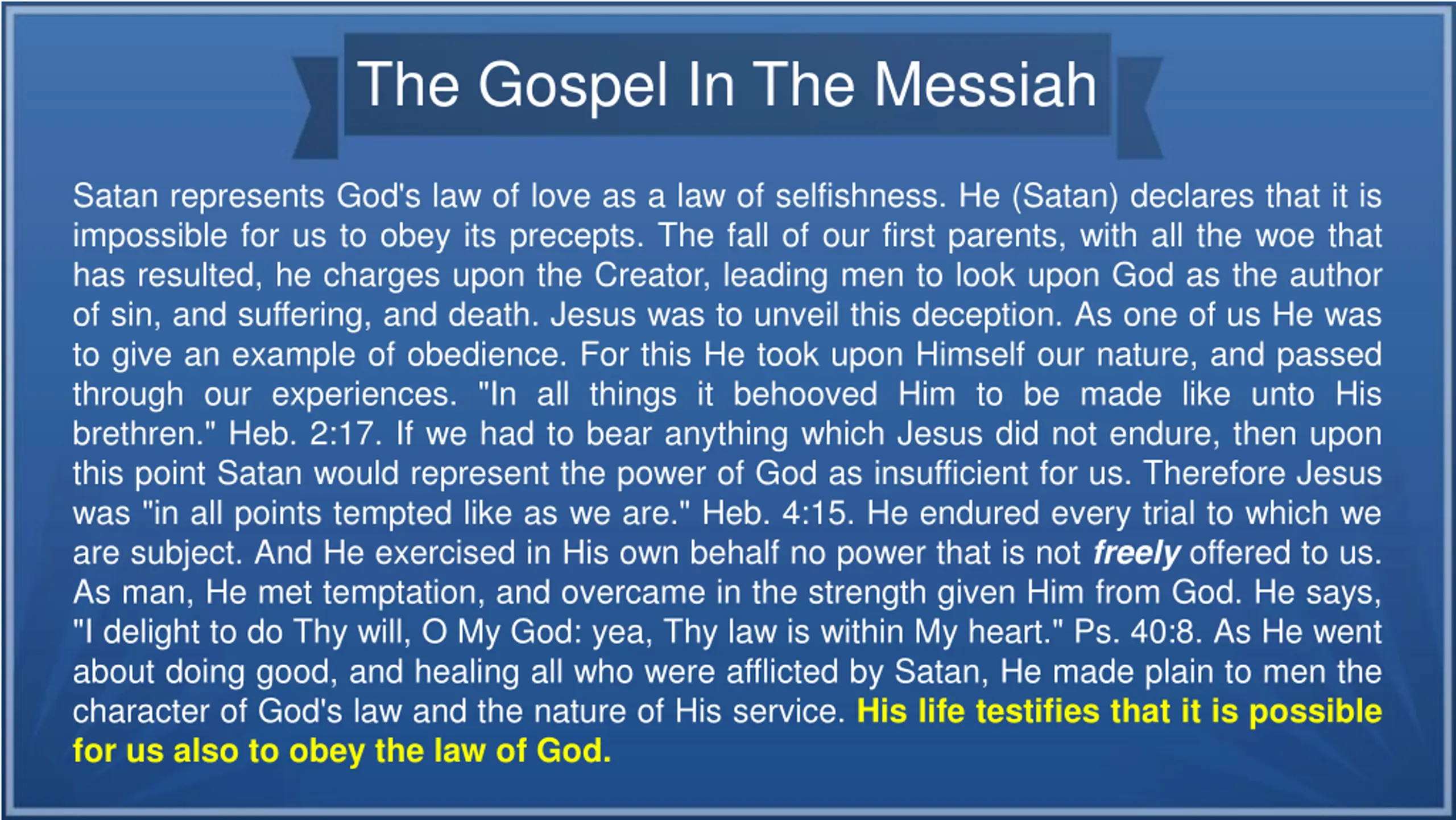 The Gospel In The Messiah

Satan represents God's law of love as a law of selfishness. He (Satan) declares that it is impossible for us to obey its precepts. The fall of our first parents, with all the woe that has resulted, he charges upon the Creator, leading men to look upon God as the author of sin, and suffering, and death. Jesus was to unveil this deception. As one of us He was to give an example of obedience. For this He took upon Himself our nature, and passed through our experiences. "In all things it behooved Him to be made like unto His brethren." Heb. 2:17. If we had to bear anything which Jesus did not endure, then upon this point Satan would represent the power of God as insufficient for us. Therefore Jesus was "in all points tempted like as we are." Heb. 4:15. He endured every trial to which we are subject. And He exercised in His own behalf no power that is not freely offered to us. As man, He met temptation, and overcame in the strength given Him from God. He says, "I delight to do Thy will, O My God: yea, Thy law is within My heart." Ps. 40:8. As He went about doing good, and healing all who were afflicted by Satan, He made plain to men the character of God's law and the nature of His service. His life testifies that it is possible for us also to obey the law of God.